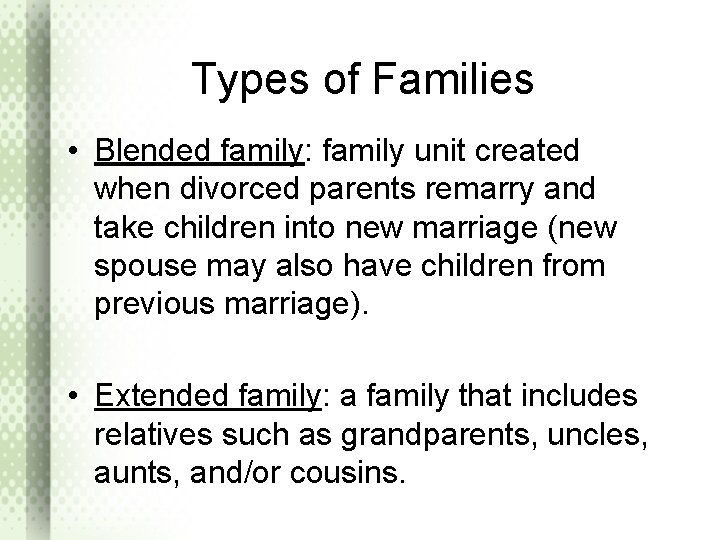 Types of Families

• Blended family: family unit created when divorced parents remarry and take children into new marriage (new spouse may also have children from previous marriage).

• Extended family: a family that includes relatives such as grandparents, uncles, aunts, and/or cousins.